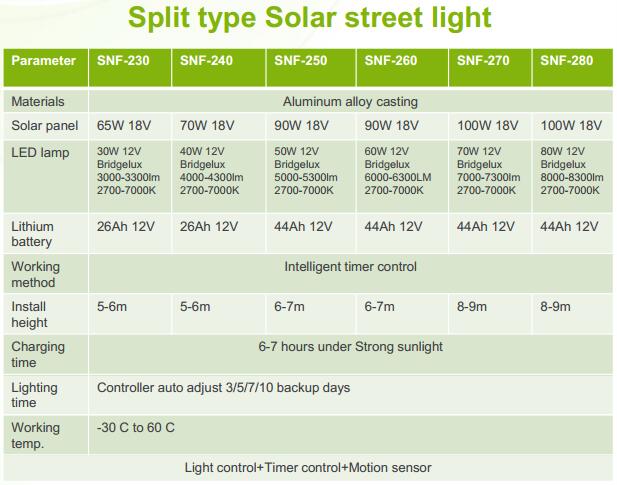 Split type Solar street light

| Parameter | SNF-230 | SNF-240 | SNF-250 | SNF-260 | SNF-270 | SNF-280 |
|---|---|---|---|---|---|---|
| Materials | Aluminum alloy casting | | | | | |
| Solar panel | 65W 18V | 70W 18V | 90W 18V | 90W 18V | 100W 18V | 100W 18V |
| LED lamp | 30W 12V Bridgelux 3000-3300lm 2700-7000K | 40W 12V Bridgelux 4000-4300lm 2700-7000K | 50W 12V Bridgelux 5000-5300lm 2700-7000K | 60W 12V Bridgelux 6000-6300LM 2700-7000K | 70W 12V Bridgelux 7000-7300lm 2700-7000K | 80W 12V Bridgelux 8000-8300lm 2700-7000K |
| Lithium battery | 26Ah 12V | 26Ah 12V | 44Ah 12V | 44Ah 12V | 44Ah 12V | 44Ah 12V |
| Working method | Intelligent timer control | | | | | |
| Install height | 5-6m | 5-6m | 6-7m | 6-7m | 8-9m | 8-9m |
| Charging time | 6-7 hours under Strong sunlight | | | | | |
| Lighting time | Controller auto adjust 3/5/7/10 backup days | | | | | |
| Working temp. | -30 C to 60 C | | | | | |
| Light control+Timer control+Motion sensor | | | | | | |